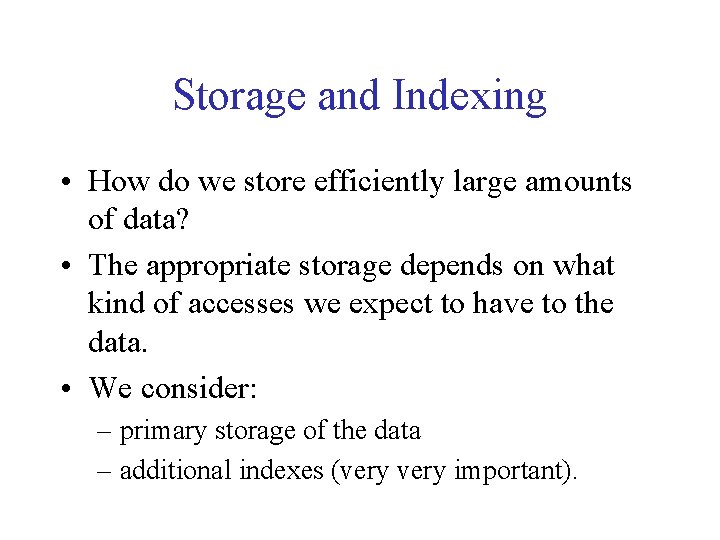 Storage and Indexing

• How do we store efficiently large amounts of data?

• The appropriate storage depends on what kind of accesses we expect to have to the data.

• We consider:

– primary storage of the data

– additional indexes (very very important).